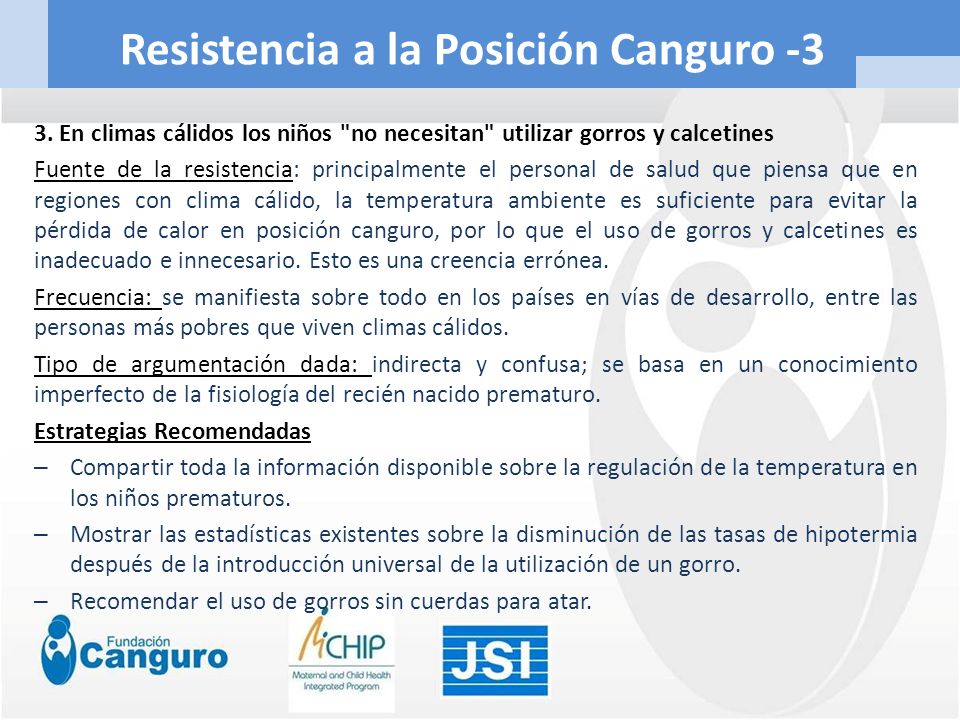 Resistencia a la Posición Canguro -3

3. En climas cálidos los niños "no necesitan" utilizar gorros y calcetines

Fuente de la resistencia: principalmente el personal de salud que piensa que en regiones con clima cálido, la temperatura ambiente es suficiente para evitar la pérdida de calor en posición canguro, por lo que el uso de gorros y calcetines es inadecuado e innecesario. Esto es una creencia errónea.

Frecuencia: se manifiesta sobre todo en los países en vías de desarrollo, entre las personas más pobres que viven climas cálidos.

Tipo de argumentación dada: indirecta y confusa; se basa en un conocimiento imperfecto de la fisiología del recién nacido prematuro.

Estrategias Recomendadas

– Compartir toda la información disponible sobre la regulación de la temperatura en los niños prematuros.

– Mostrar las estadísticas existentes sobre la disminución de las tasas de hipotermia después de la introducción universal de la utilización de un gorro.

– Recomendar el uso de gorros sin cuerdas para atar.

Fundación Canguro

MCHIP
Maternal and Child Health Integrated Program

JSI